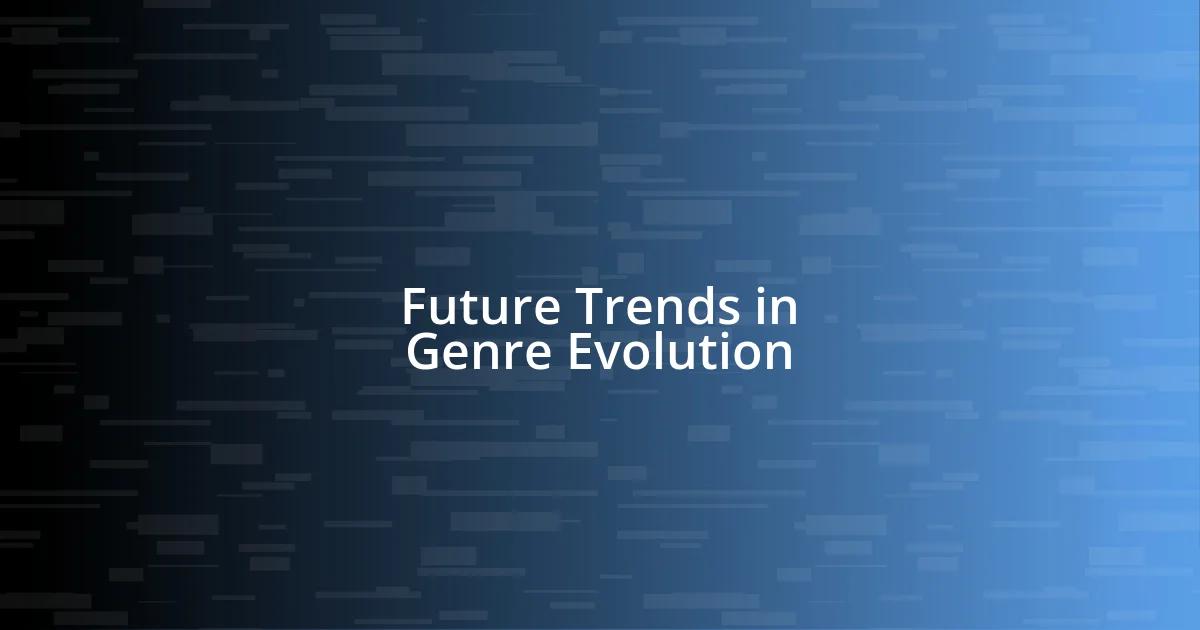 Future Trends in Genre Evolution